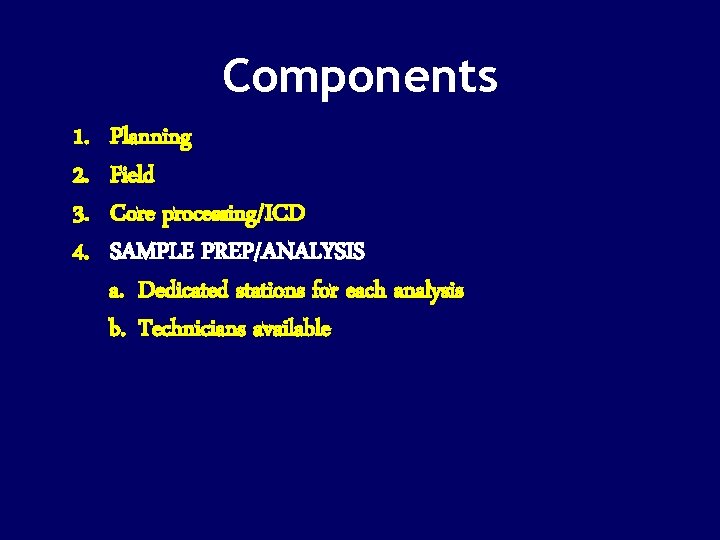 Components

1. Planning
2. Field
3. Core processing/ICD
4. SAMPLE PREP/ANALYSIS
a. Dedicated stations for each analysis
b. Technicians available